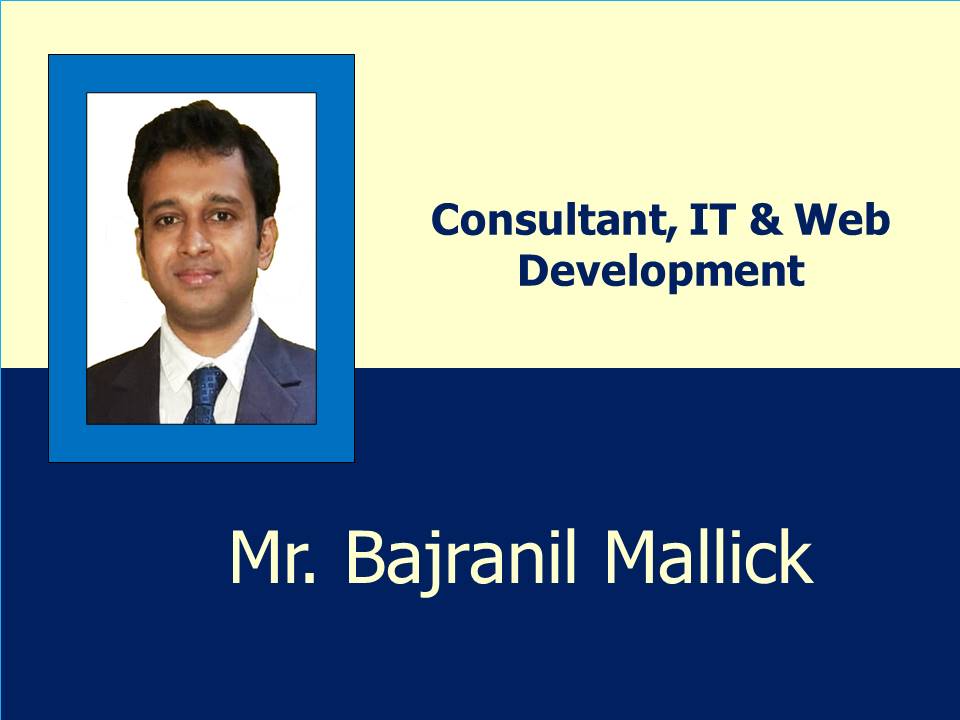 Consultant, IT & Web Development

Mr. Bajranil Mallick